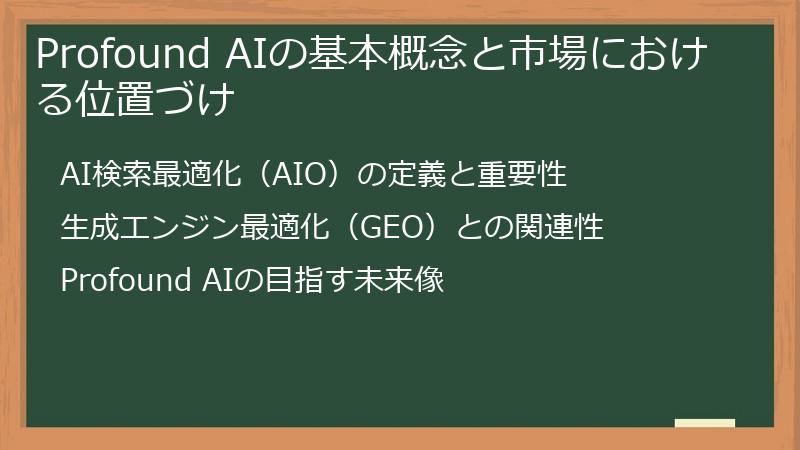 Profound AIの基本概念と市場における位置づけ

AI検索最適化（AIO）の定義と重要性

生成エンジン最適化（GEO）との関連性

Profound AIの目指す未来像